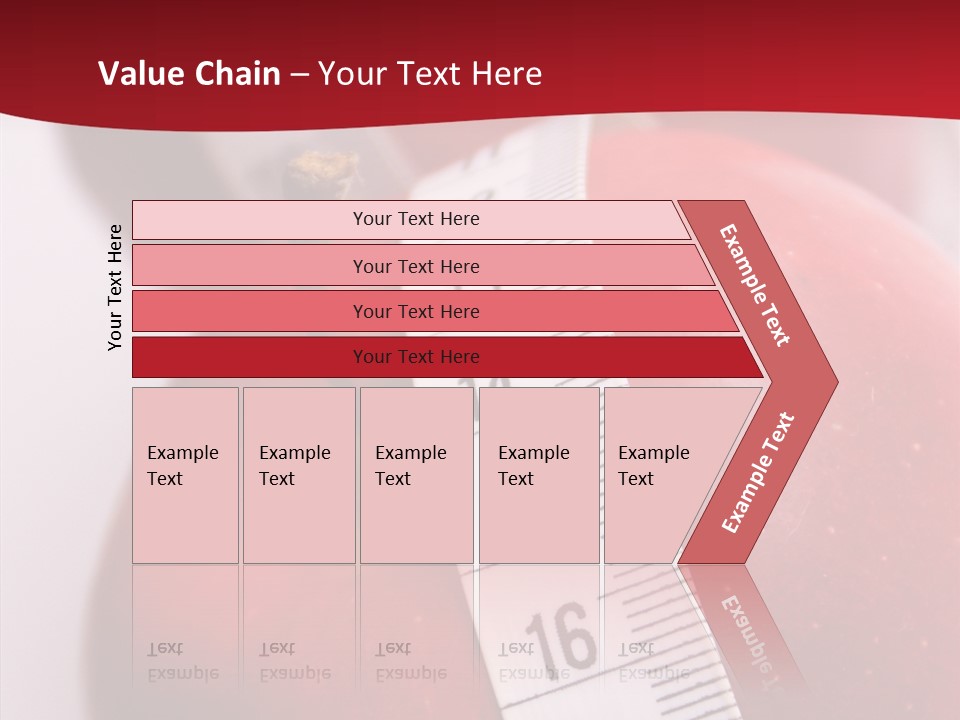 Value Chain – Your Text Here

Your Text Here

Your Text Here

Your Text Here

Your Text Here

Your Text Here

Example Text

Example Text

Example Text

Example Text

Example Text

Example Text

Example Text

16